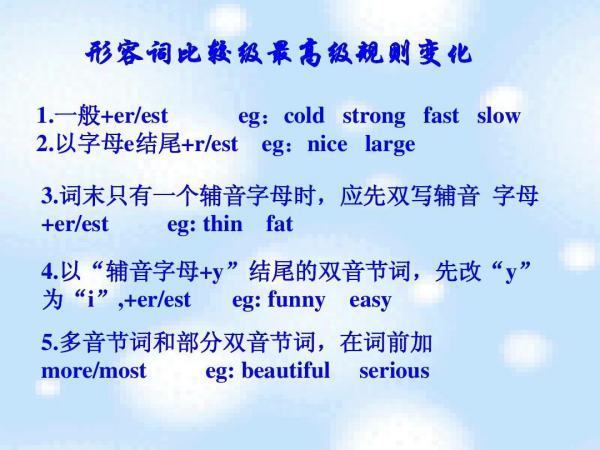 形容词比较级最高级规则变化

1.一般+er/est eg：cold strong fast slow
2.以字母e结尾+r/est eg：nice large

3.词末只有一个辅音字母时，应先双写辅音 字母+er/est eg: thin fat

4.以“辅音字母+y”结尾的双音节词，先改“y”为“i”,+er/est eg: funny easy

5.多音节词和部分双音节词，在词前加more/most eg: beautiful serious